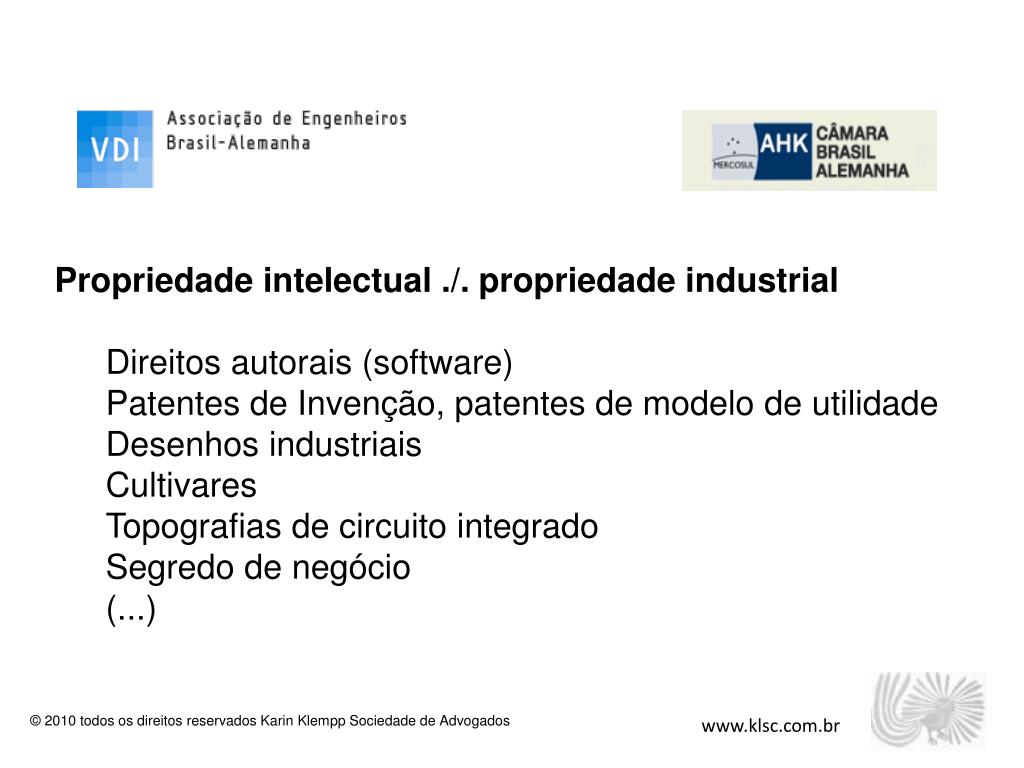 VDI Associação de Engenheiros Brasil-Alemanha

MERCOSUL AHK CÂMARA BRASIL ALEMANHA

Propriedade intelectual ./. propriedade industrial

Direitos autorais (software)
Patentes de Invenção, patentes de modelo de utilidade
Desenhos industriais
Cultivares
Topografias de circuito integrado
Segredo de negócio
(...)

© 2010 todos os direitos reservados Karin Klempp Sociedade de Advogados

www.klsc.com.br